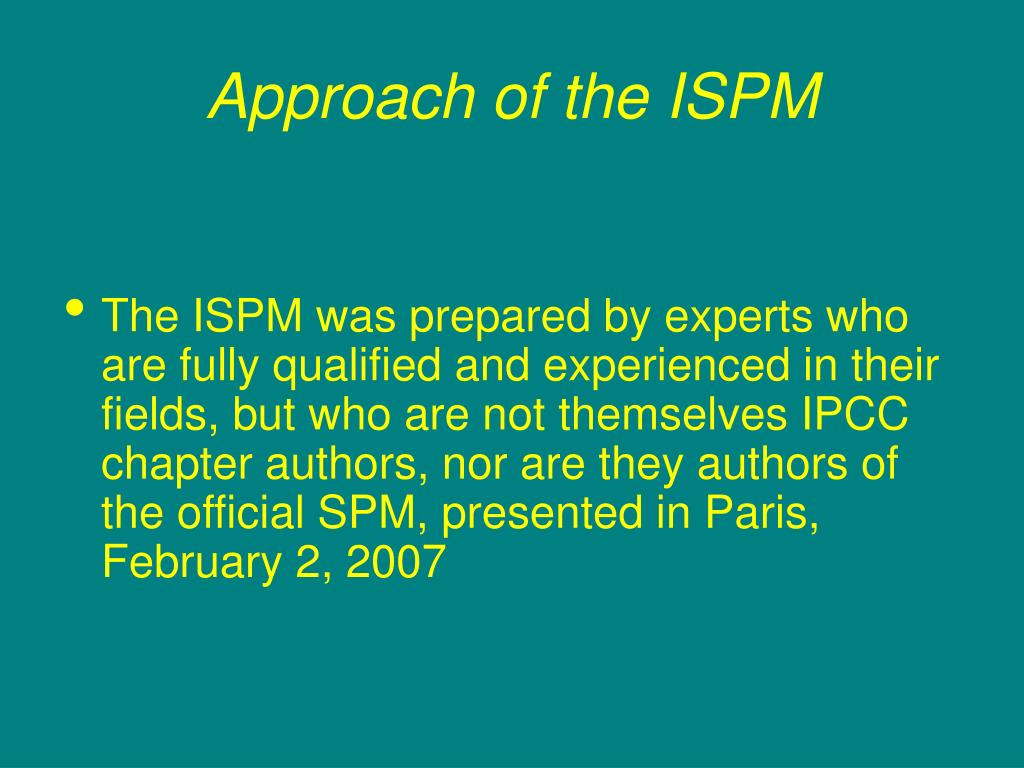 Approach of the ISPM

• The ISPM was prepared by experts who are fully qualified and experienced in their fields, but who are not themselves IPCC chapter authors, nor are they authors of the official SPM, presented in Paris, February 2, 2007